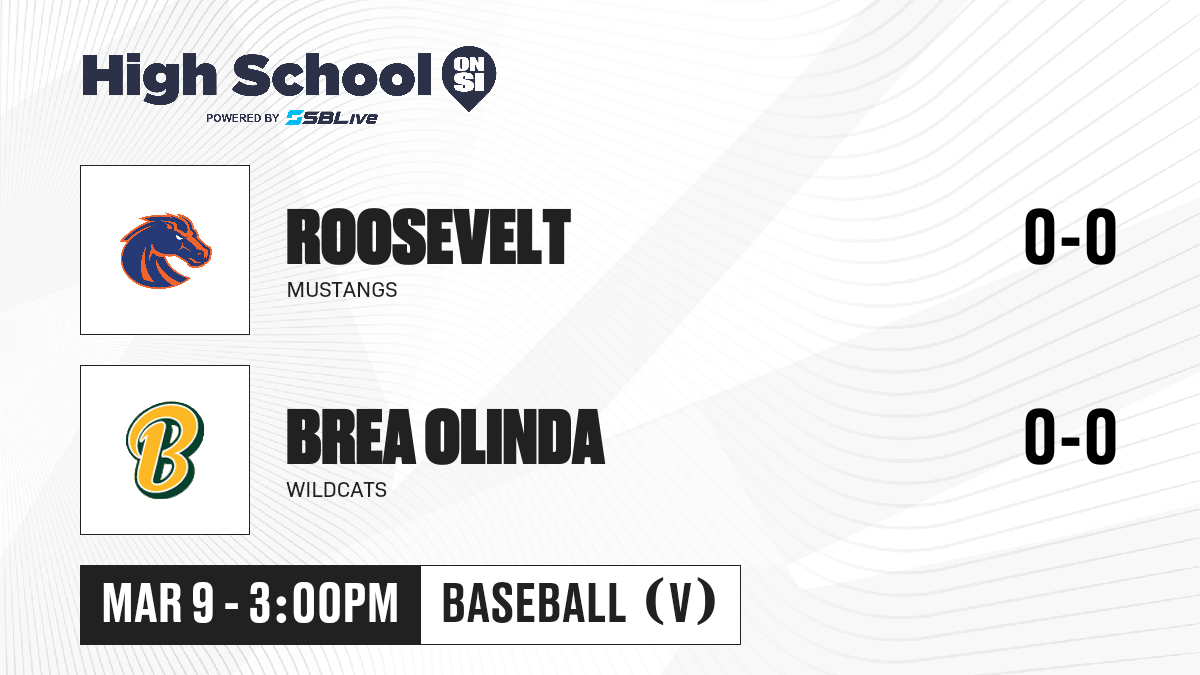 High School ON SI
POWERED BY SBLive

ROOSEVELT
MUSTANGS
0-0

BREA OLINDA
WILDCATS
0-0

MAR 9 - 3:00PM
BASEBALL (V)